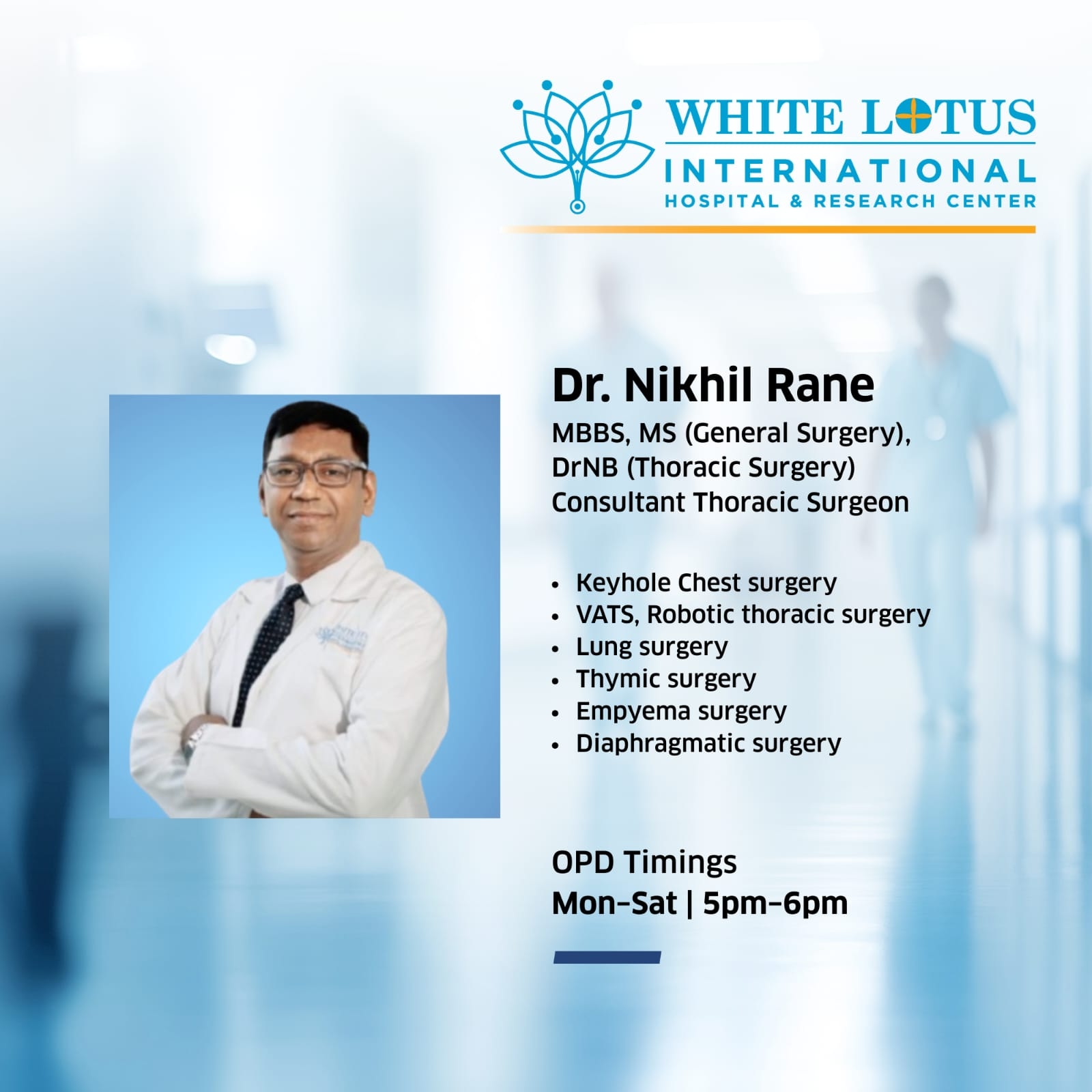 WHITE LOTUS
INTERNATIONAL
HOSPITAL & RESEARCH CENTER

Dr. Nikhil Rane
MBBS, MS (General Surgery), DrNB (Thoracic Surgery)
Consultant Thoracic Surgeon

• Keyhole Chest surgery
• VATS, Robotic thoracic surgery
• Lung surgery
• Thymic surgery
• Empyema surgery
• Diaphragmatic surgery

OPD Timings
Mon–Sat | 5pm–6pm